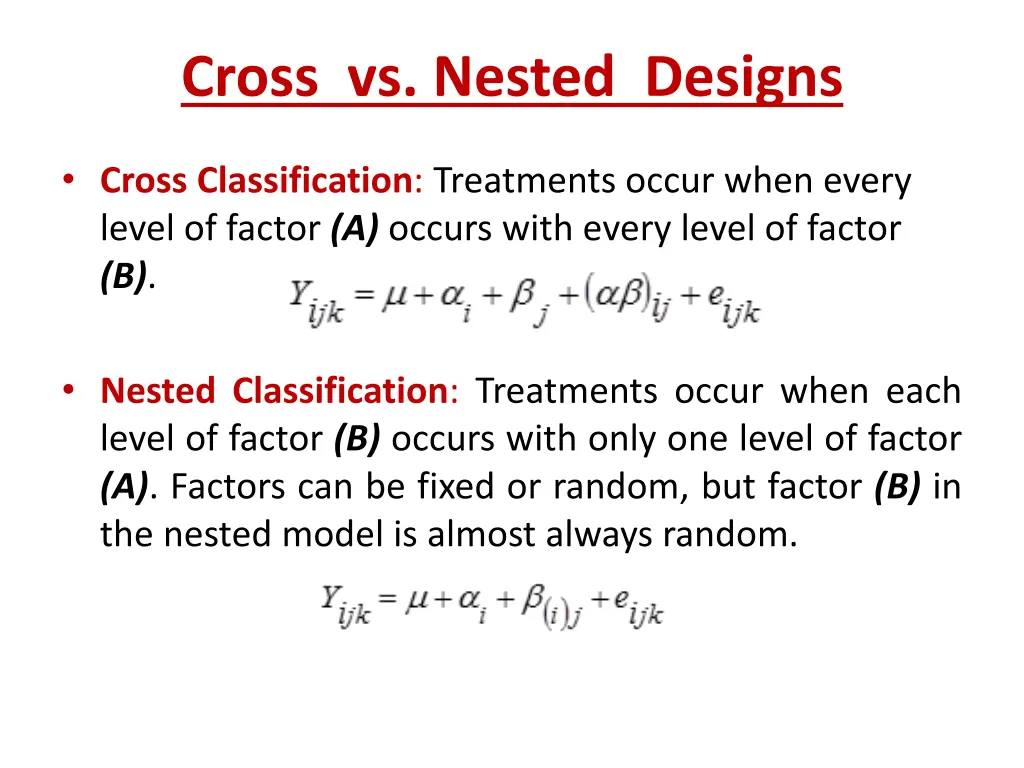 Cross vs. Nested Designs

• Cross Classification: Treatments occur when every level of factor (A) occurs with every level of factor (B).

$Y_{ijk} = \mu + \alpha_i + \beta_j + (\alpha\beta)_{ij} + e_{ijk}$

• Nested Classification: Treatments occur when each level of factor (B) occurs with only one level of factor (A). Factors can be fixed or random, but factor (B) in the nested model is almost always random.

$Y_{ijk} = \mu + \alpha_i + \beta_{(i)j} + e_{ijk}$